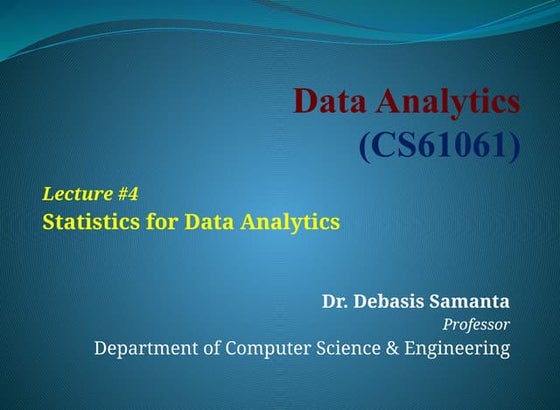 Data Analytics
(CS61061)

Lecture #4
Statistics for Data Analytics

Dr. Debasis Samanta
Professor
Department of Computer Science & Engineering